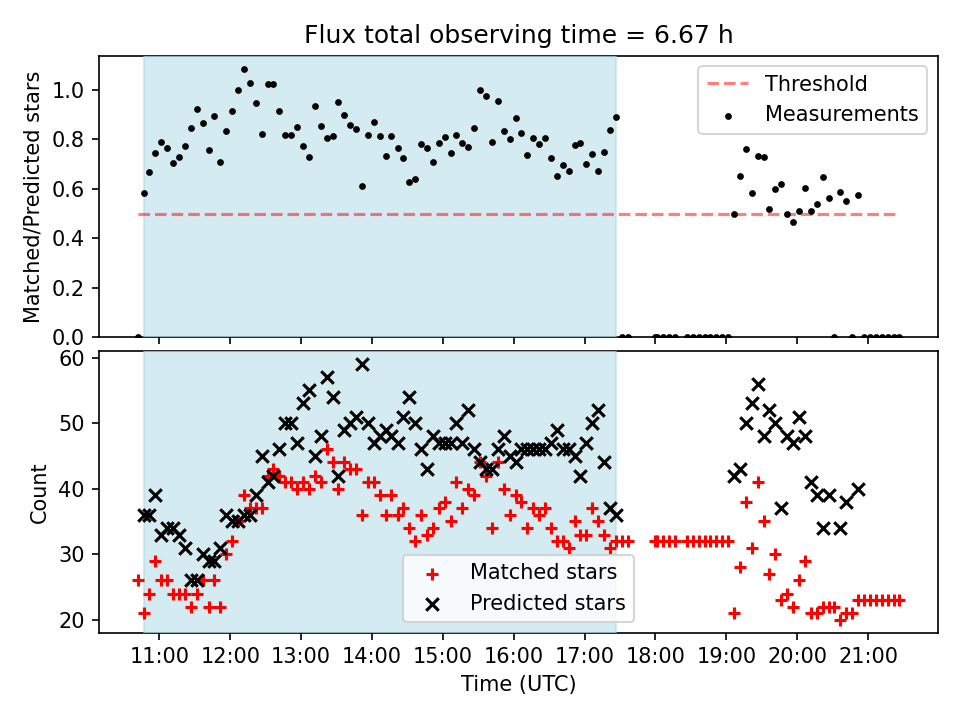 Flux total observing time = 6.67 h

Matched/Predicted stars

1.0
0.8
0.6
0.4
0.2
0.0

Threshold
Measurements

Count

60
50
40
30
20

Matched stars
Predicted stars

11:00 12:00 13:00 14:00 15:00 16:00 17:00 18:00 19:00 20:00 21:00

Time (UTC)